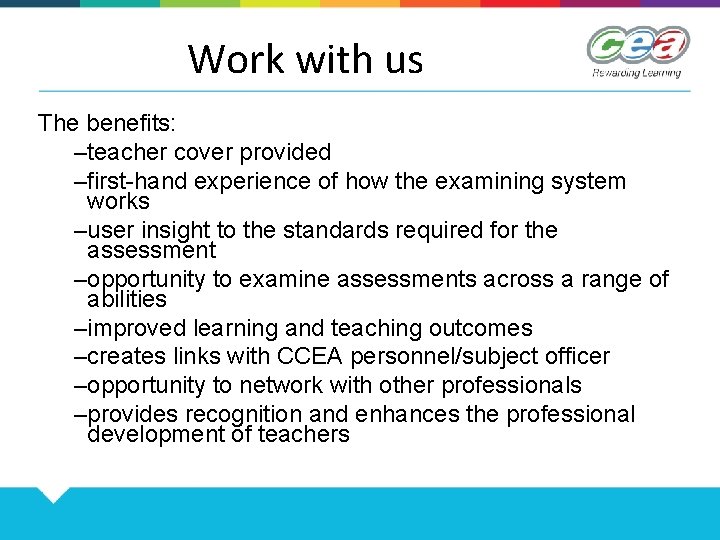 Work with us

ccea
Rewarding Learning

The benefits:
–teacher cover provided
–first-hand experience of how the examining system works
–user insight to the standards required for the assessment
–opportunity to examine assessments across a range of abilities
–improved learning and teaching outcomes
–creates links with CCEA personnel/subject officer
–opportunity to network with other professionals
–provides recognition and enhances the professional development of teachers